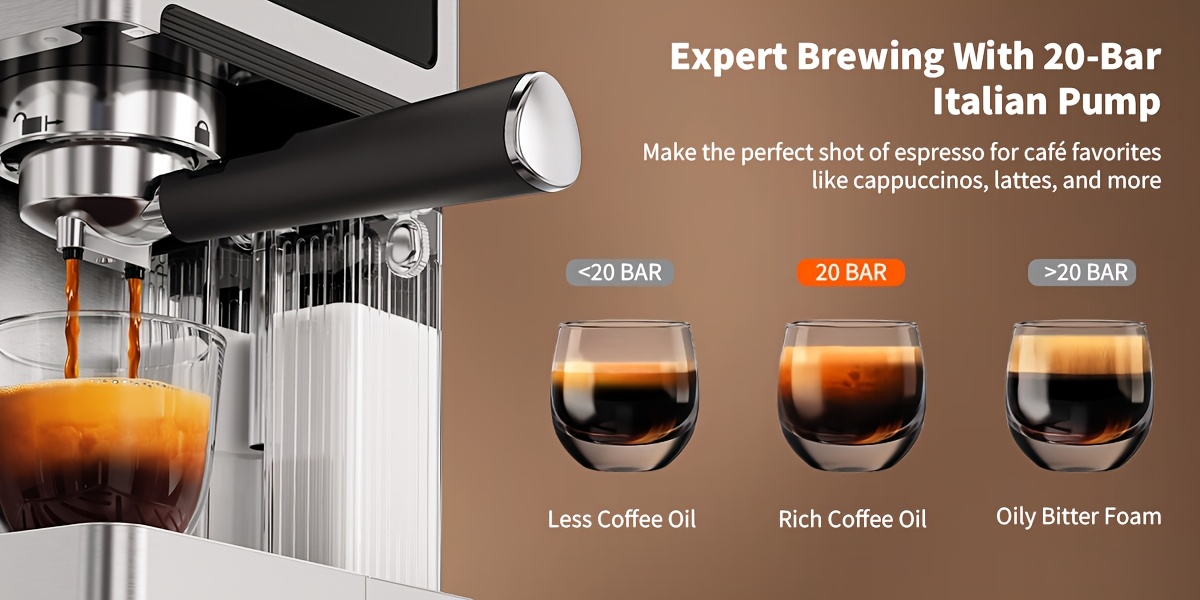 Expert Brewing With 20-Bar Italian Pump

Make the perfect shot of espresso for café favorites like cappuccinos, lattes, and more

<20 BAR

20 BAR

>20 BAR

Less Coffee Oil

Rich Coffee Oil

Oily Bitter Foam